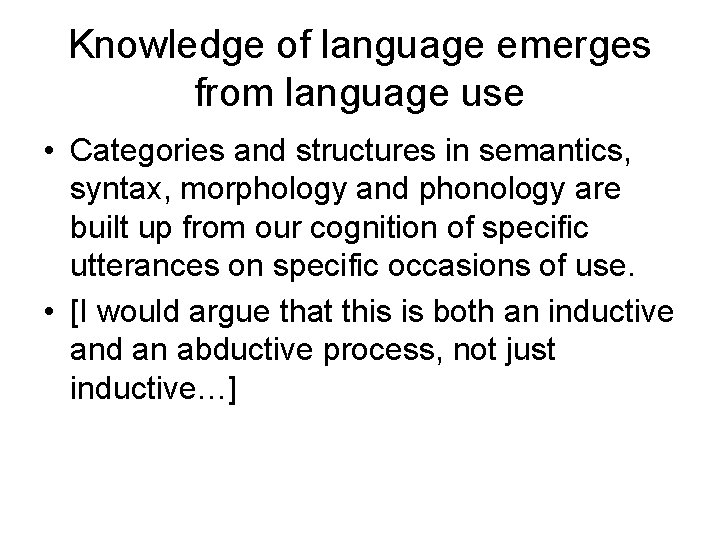 Knowledge of language emerges from language use

• Categories and structures in semantics, syntax, morphology and phonology are built up from our cognition of specific utterances on specific occasions of use.

• [I would argue that this is both an inductive and an abductive process, not just inductive…]